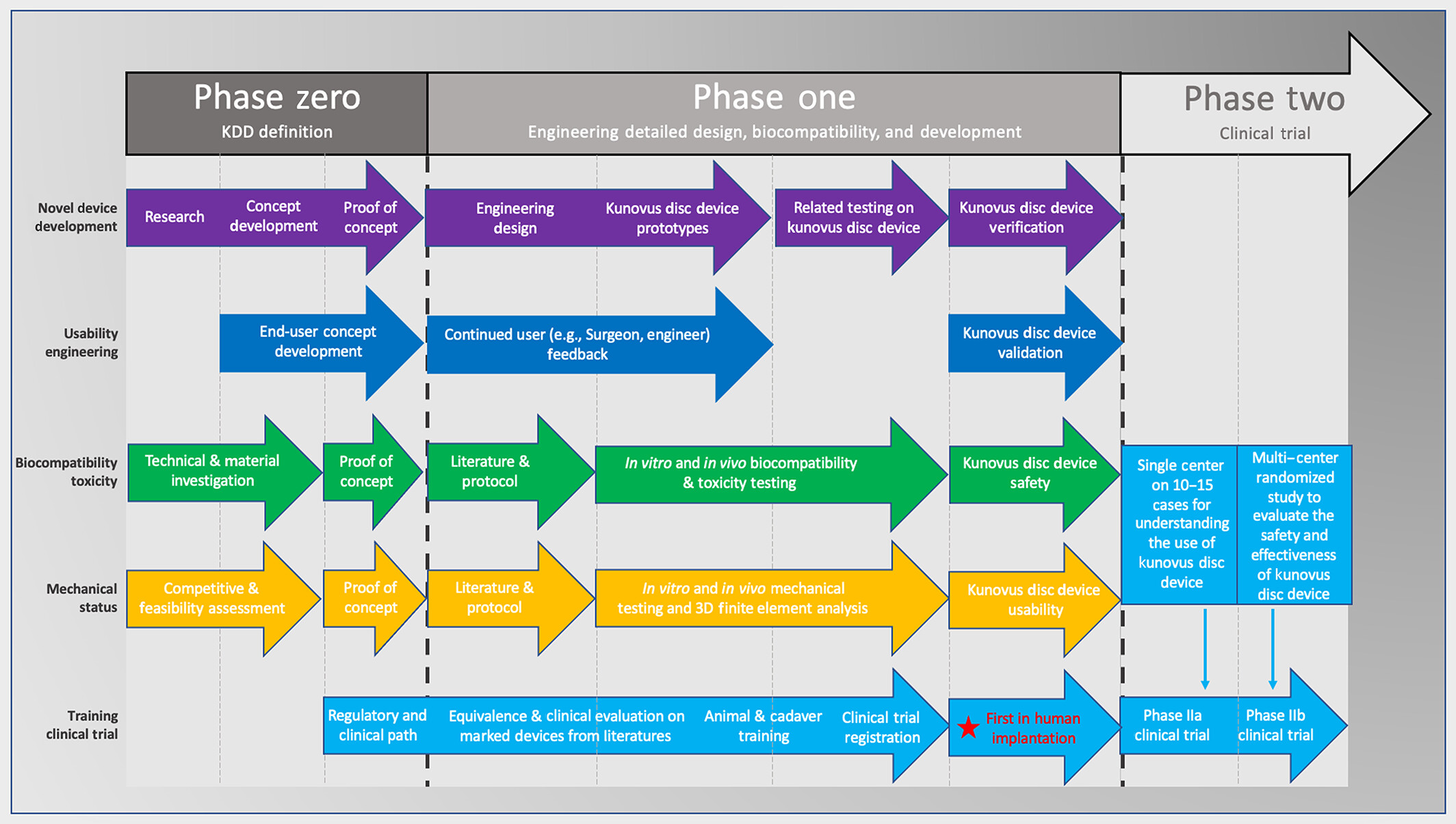 Phase zero
KDD definition

Phase one
Engineering detailed design, biocompatibility, and development

Phase two
Clinical trial

Novel device development

Research

Concept development

Proof of concept

Engineering design

Kunovus disc device prototypes

Related testing on kunovus disc device

Kunovus disc device verification

Usability engineering

End-user concept development

Continued user (e.g., Surgeon, engineer) feedback

Kunovus disc device validation

Biocompatibility toxicity

Technical & material investigation

Proof of concept

Literature & protocol

In vitro and in vivo biocompatibility & toxicity testing

Kunovus disc device safety

Single center on 10–15 cases for understanding the use of kunovus disc device

Multi–center randomized study to evaluate the safety and effectiveness of kunovus disc device

Mechanical status

Competitive & feasibility assessment

Proof of concept

Literature & protocol

In vitro and in vivo mechanical testing and 3D finite element analysis

Kunovus disc device usability

Training clinical trial

Regulatory and clinical path

Equivalence & clinical evaluation on marked devices from literatures

Animal & cadaver training

Clinical trial registration

First in human implantation

Phase IIa clinical trial

Phase IIb clinical trial